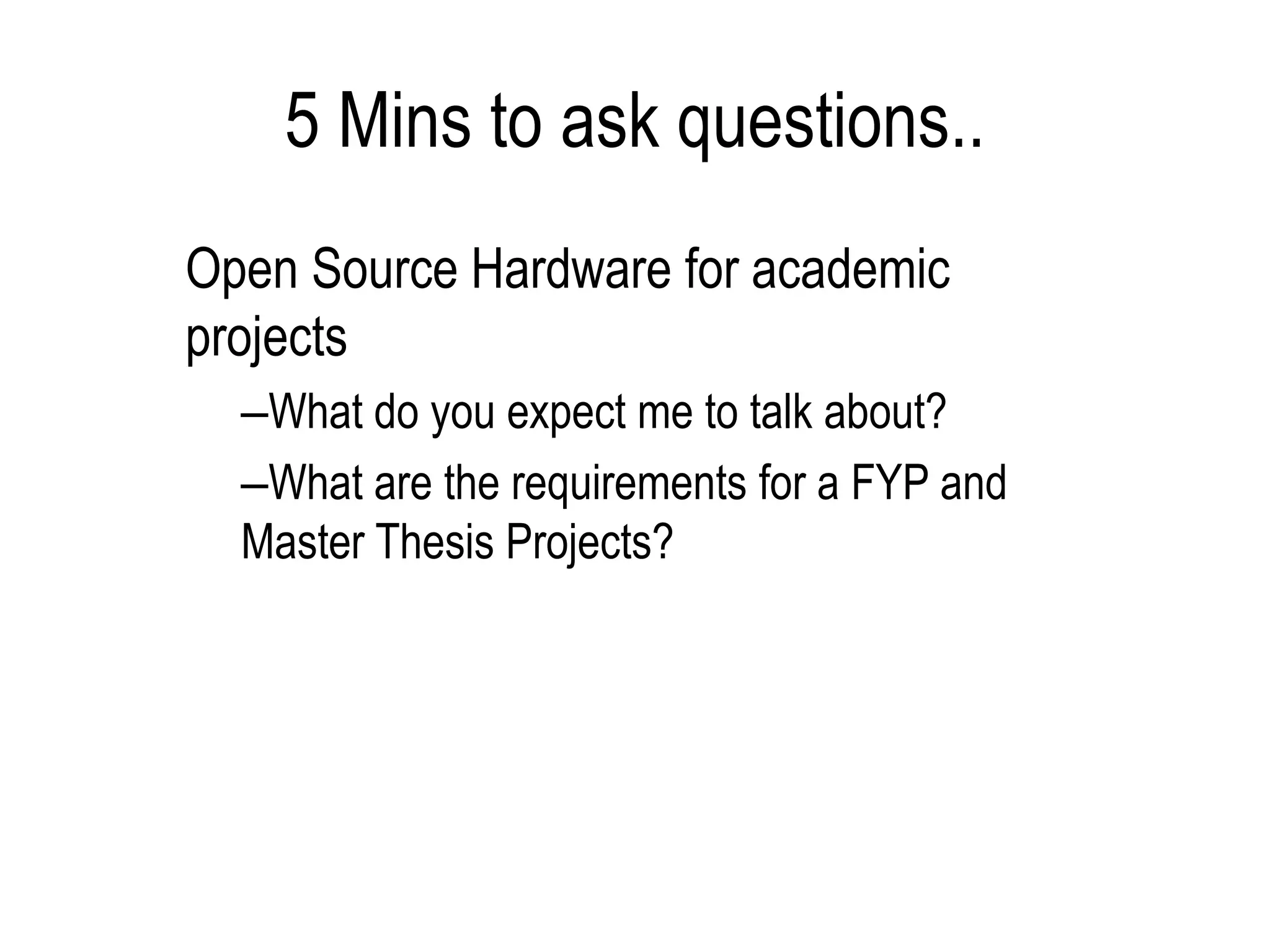 5 Mins to ask questions..

Open Source Hardware for academic projects

–What do you expect me to talk about?

–What are the requirements for a FYP and Master Thesis Projects?